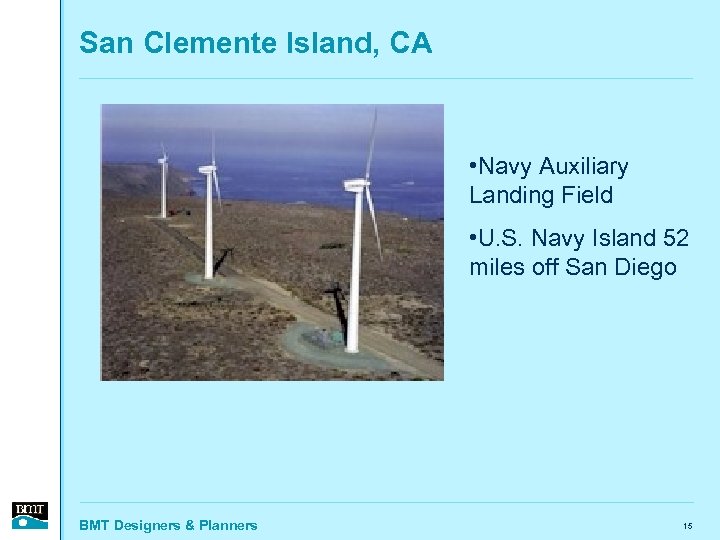 San Clemente Island, CA

•Navy Auxiliary Landing Field

•U.S. Navy Island 52 miles off San Diego

BMT

BMT Designers & Planners

15